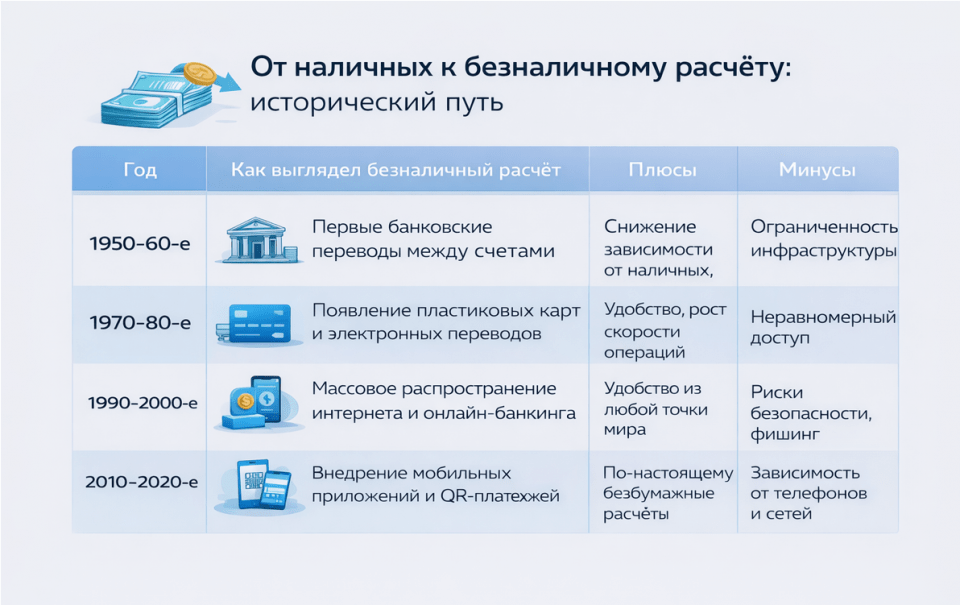 От наличных к безналичному расчёту:
исторический путь

| Год | Как выглядел безналичный расчёт | Плюсы | Минусы |
|---|---|---|---|
| 1950–60-е | Первые банковские переводы между счетами | Снижение зависимости от наличных, | Ограниченность инфраструктуры |
| 1970–80-е | Появление пластиковых карт и электронных переводов | Удобство, рост скорости операций | Неравномерный доступ |
| 1990–2000-е | Массовое распространение интернета и онлайн-банкинга | Удобство из любой точки мира | Риски безопасности, фишинг |
| 2010–2020-е | Внедрение мобильных приложений и QR-платежей | По-настоящему безбумажные расчёты | Зависимость от телефонов и сетей |